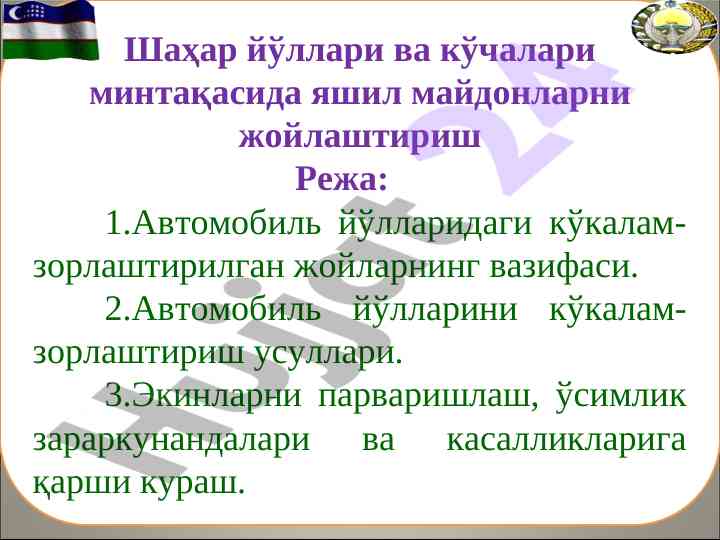 Шаҳар йўллари ва кўчалари минтақасида яшил майдонларни жойлаштириш

Режа:

1.Автомобиль йўлларидаги кўкаламзорлаштирилган жойларнинг вазифаси.

2.Автомобиль йўлларини кўкаламзорлаштириш усуллари.

3.Экинларни парваришлаш, ўсимлик зараркунандалари ва касалликларига қарши кураш.

Hujjat 24